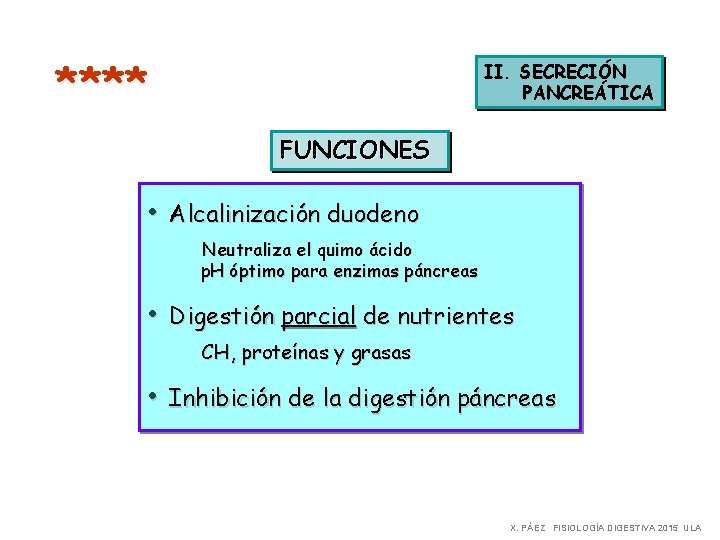 ****

II. SECRECIÓN PANCREÁTICA

FUNCIONES

• Alcalinización duodeno

Neutraliza el quimo ácido
pH óptimo para enzimas páncreas

• Digestión parcial de nutrientes

CH, proteínas y grasas

• Inhibición de la digestión páncreas

X. PÁEZ FISIOLOGÍA DIGESTIVA 2015 ULA